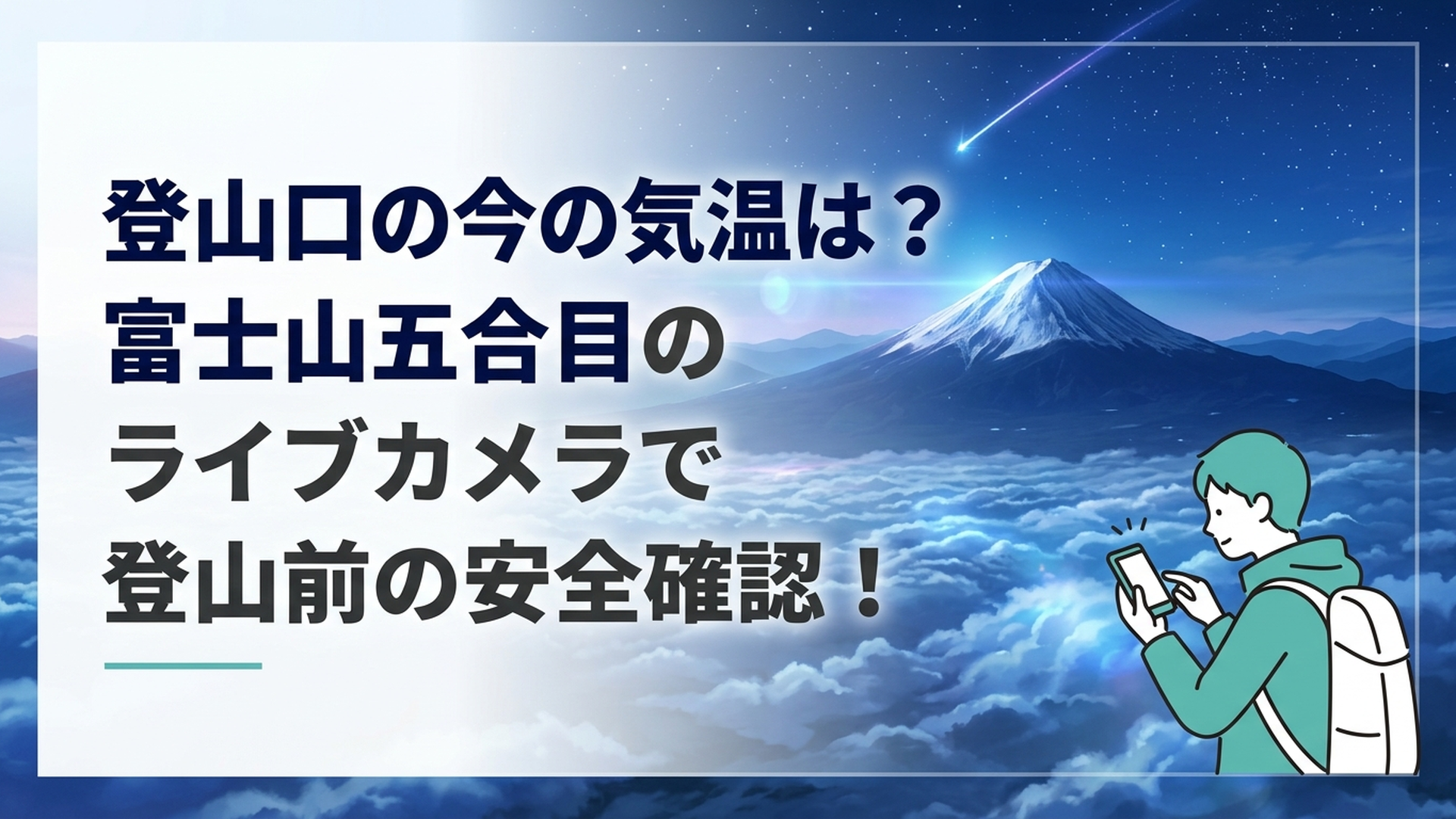 登山口の今の気温は？
富士山五合目の
ライブカメラで
登山前の安全確認！